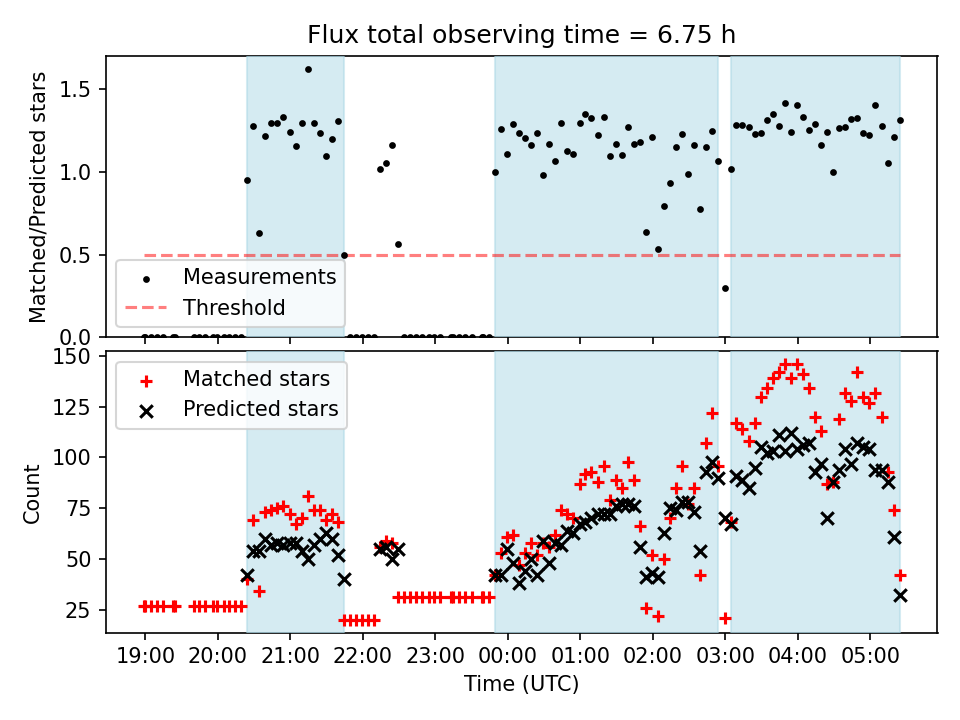 Flux total observing time = 6.75 h

Matched/Predicted stars

1.5
1.0
0.5
0.0

Measurements
Threshold

Count

150
125
100
75
50
25

Matched stars
Predicted stars

19:00
20:00
21:00
22:00
23:00
00:00
01:00
02:00
03:00
04:00
05:00

Time (UTC)